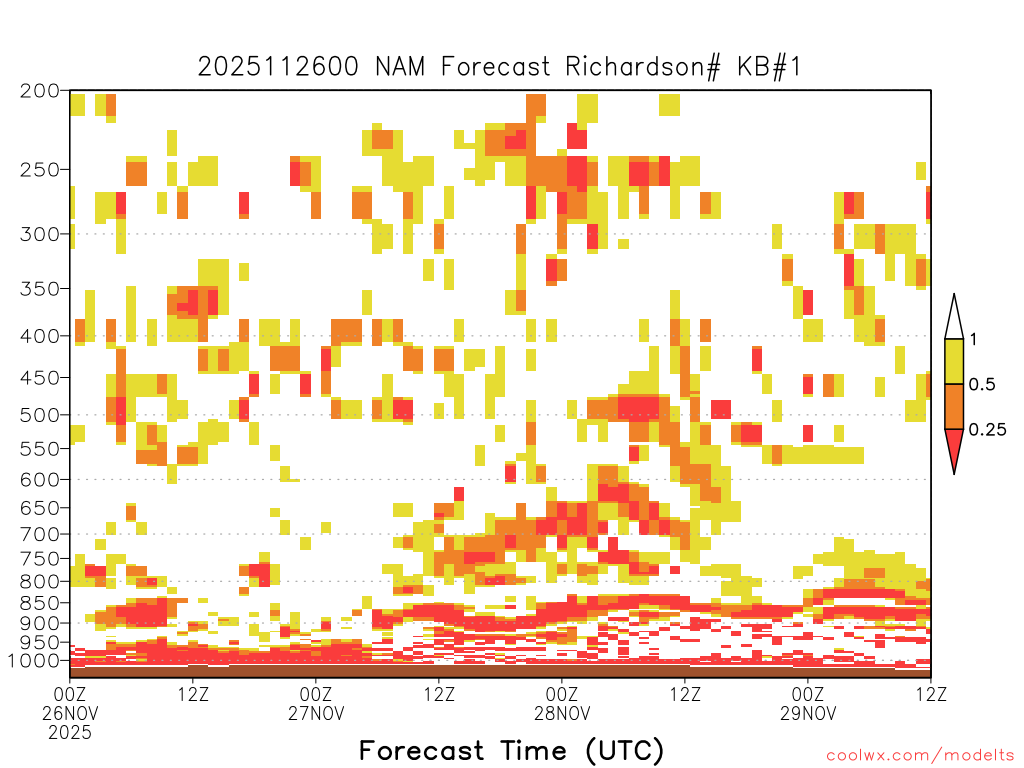 2025112600 NAM Forecast Richardson# KB#1

200
250
300
350
400
450
500
550
600
650
700
750
800
850
900
950
1000

1
0.5
0.25

00Z 26NOV 2025
12Z
00Z 27NOV
12Z
00Z 28NOV
12Z
00Z 29NOV
12Z

Forecast Time (UTC)

coolwx.com/modelts